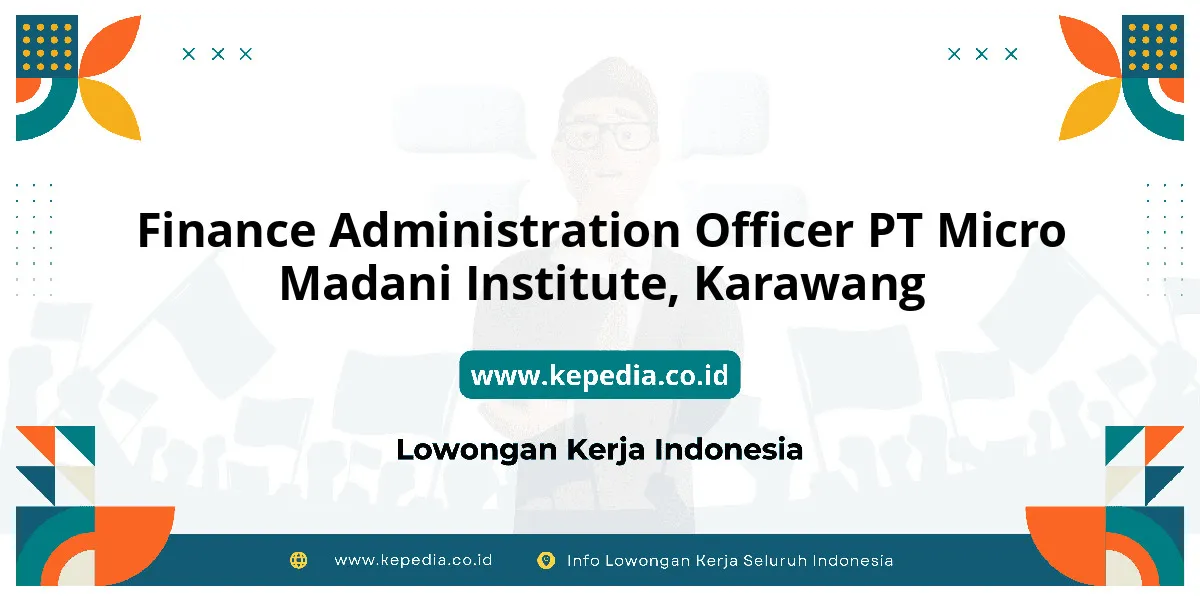 Finance Administration Officer PT Micro Madani Institute, Karawang

www.kepedia.co.id

Lowongan Kerja Indonesia

www.kepedia.co.id Info Lowongan Kerja Seluruh Indonesia